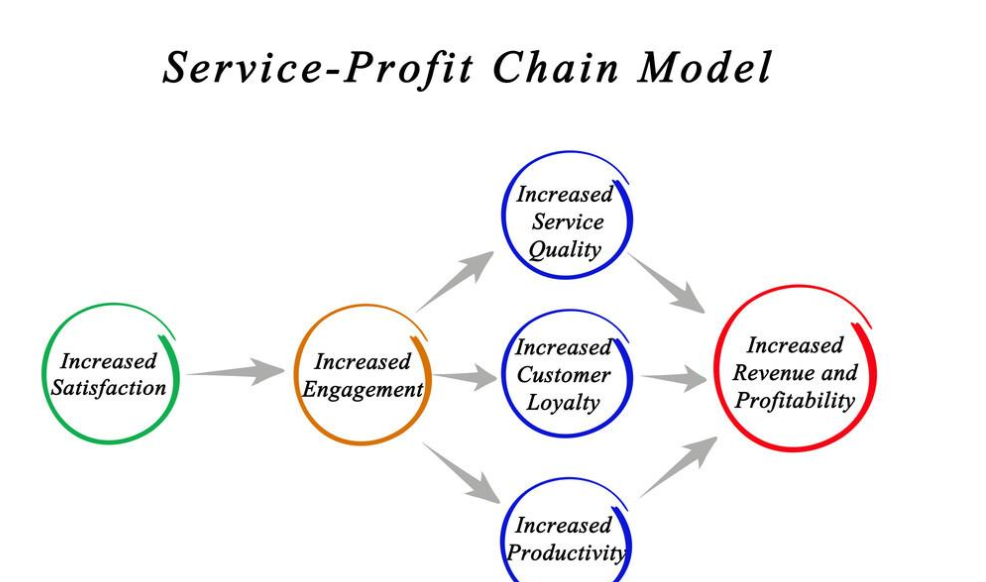 Service-Profit Chain Model

Increased Satisfaction

Increased Engagement

Increased Service Quality

Increased Customer Loyalty

Increased Productivity

Increased Revenue and Profitability